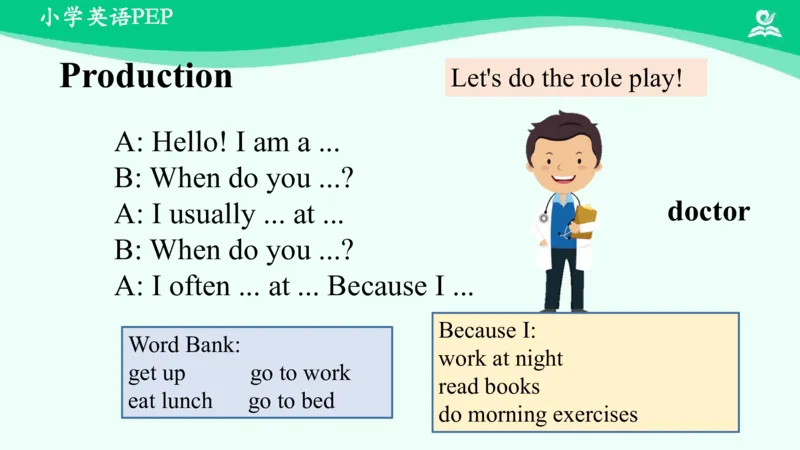 小学英语PEP

Production

Let's do the role play!

A: Hello! I am a ...
B: When do you ...?
A: I usually ... at ...
B: When do you ...?
A: I often ... at ... Because I ...

doctor

Word Bank:
get up go to work
eat lunch go to bed

Because I:
work at night
read books
do morning exercises